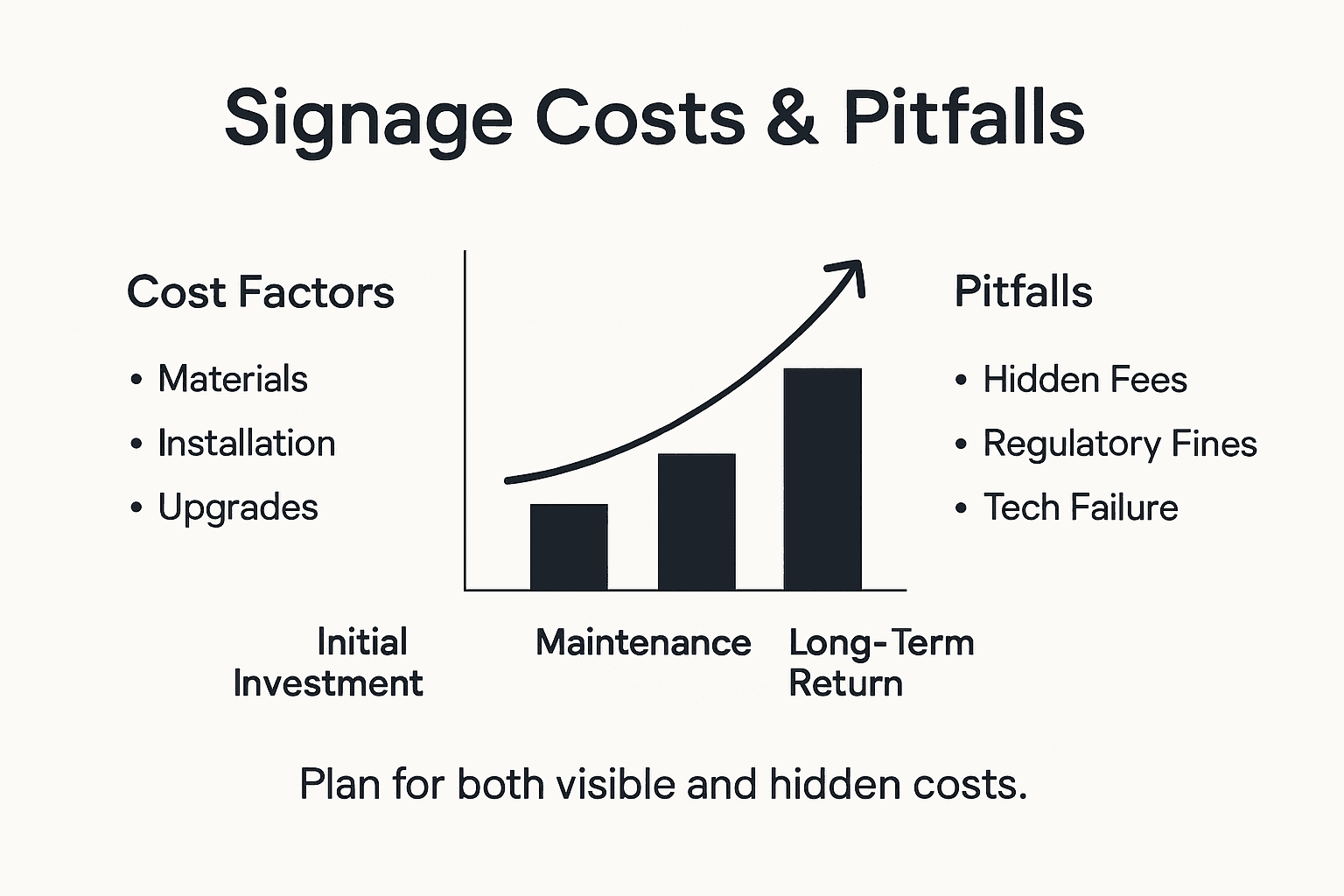 Signage Costs & Pitfalls

Cost Factors

• Materials
• Installation
• Upgrades

Pitfalls

• Hidden Fees
• Regulatory Fines
• Tech Failure

Initial Investment

Maintenance

Long-Term Return

Plan for both visible and hidden costs.